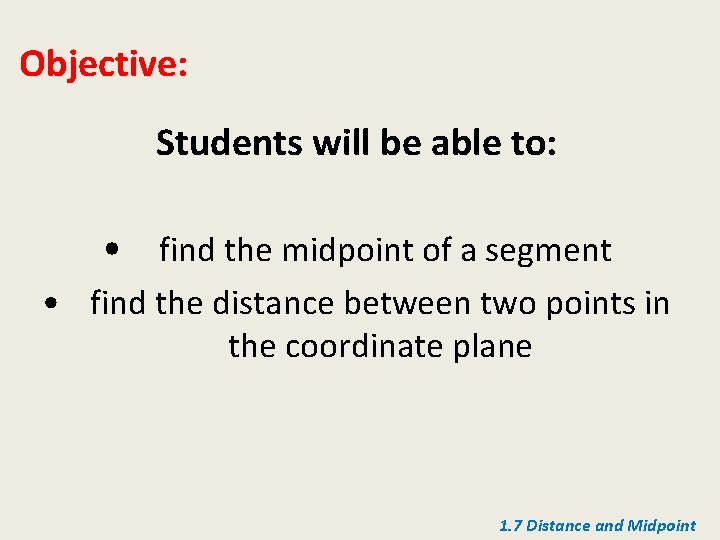 Objective:

Students will be able to:

• find the midpoint of a segment
• find the distance between two points in the coordinate plane

1.7 Distance and Midpoint